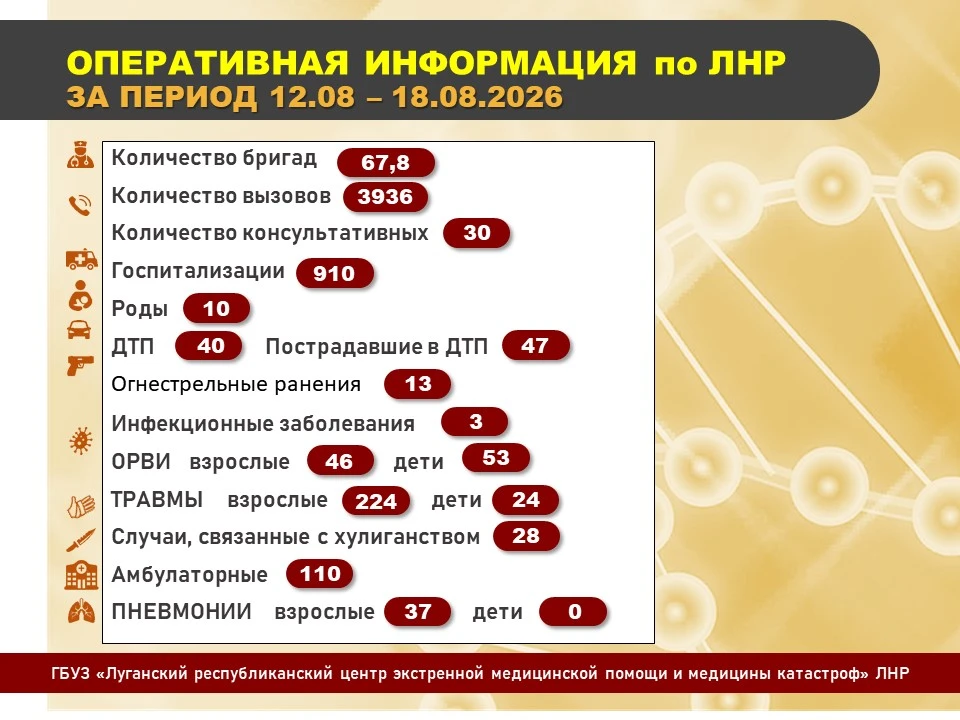 ОПЕРАТИВНАЯ ИНФОРМАЦИЯ по ЛНР
ЗА ПЕРИОД 12.08 – 18.08.2026

Количество бригад 67,8
Количество вызовов 3936
Количество консультативных 30
Госпитализации 910
Роды 10
ДТП 40 Пострадавшие в ДТП 47
Огнестрельные ранения 13
Инфекционные заболевания 3
ОРВИ взрослые 46 дети 53
ТРАВМЫ взрослые 224 дети 24
Случаи, связанные с хулиганством 28
Амбулаторные 110
ПНЕВМОНИИ взрослые 37 дети 0

ГБУЗ «Луганский республиканский центр экстренной медицинской помощи и медицины катастроф» ЛНР